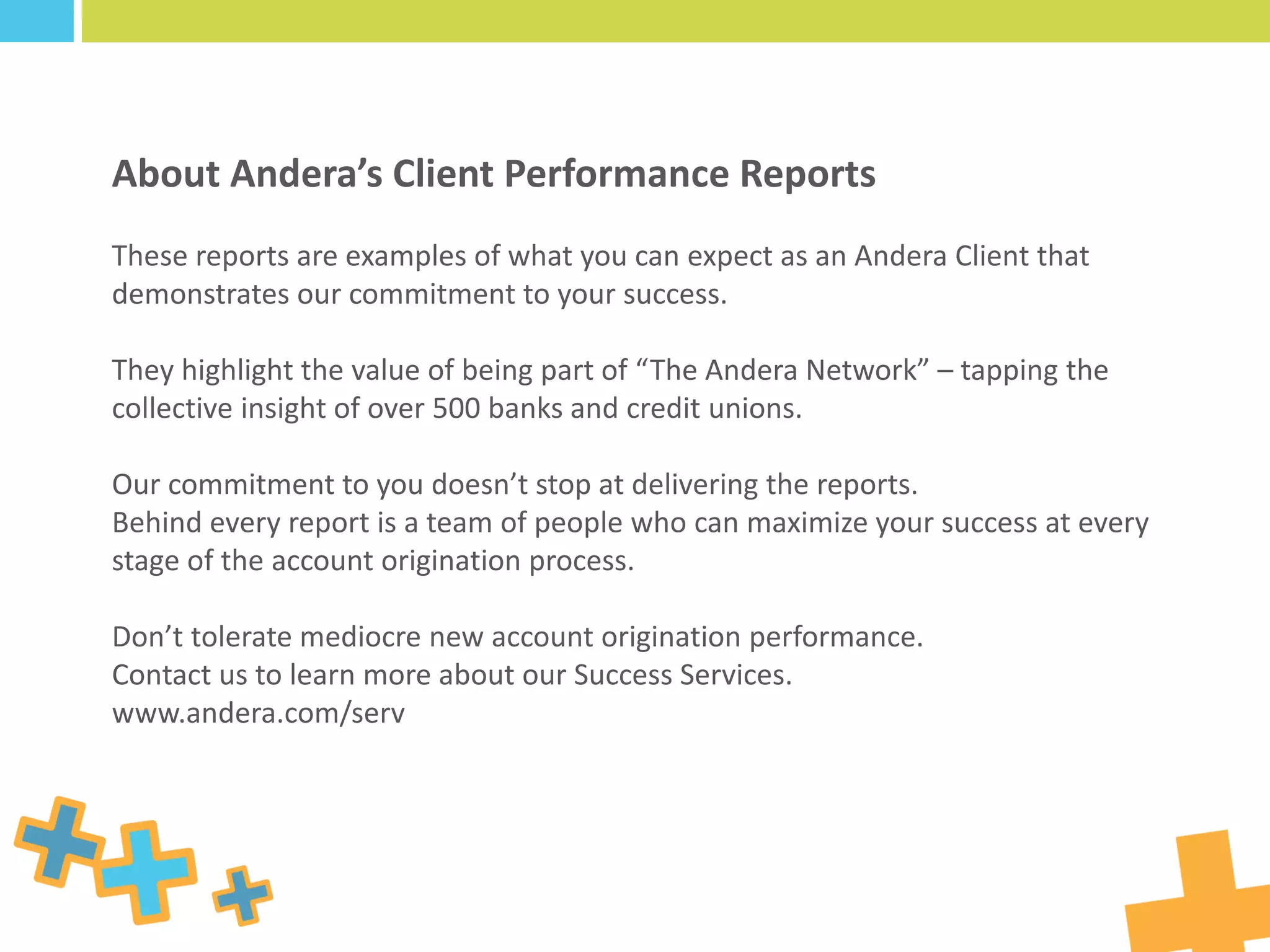 About Andera’s Client Performance Reports

These reports are examples of what you can expect as an Andera Client that demonstrates our commitment to your success.

They highlight the value of being part of “The Andera Network” – tapping the collective insight of over 500 banks and credit unions.

Our commitment to you doesn’t stop at delivering the reports.
Behind every report is a team of people who can maximize your success at every stage of the account origination process.

Don’t tolerate mediocre new account origination performance.
Contact us to learn more about our Success Services.
www.andera.com/serv